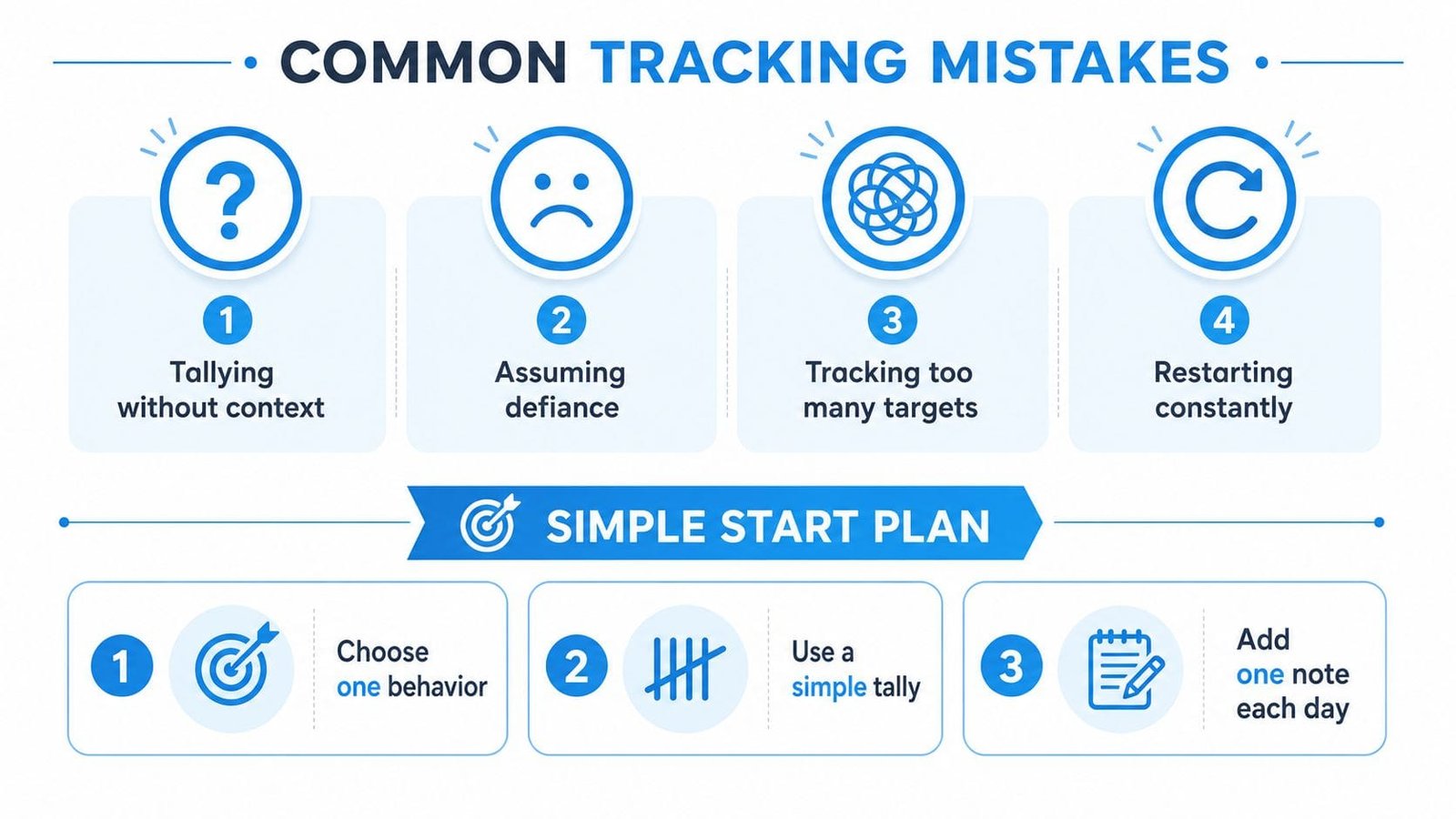 COMMON TRACKING MISTAKES

?

1
Tallying without context

2
Assuming defiance

3
Tracking too many targets

4
Restarting constantly

SIMPLE START PLAN

1
Choose one behavior

2
Use a simple tally

3
Add one note each day